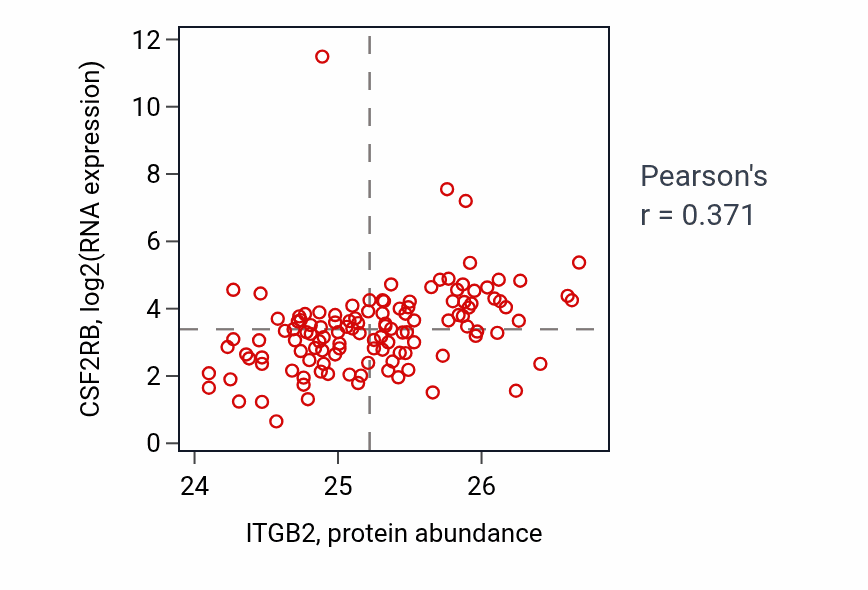 CSF2RB, log2(RNA expression)

12
10
8
6
4
2
0

24
25
26

ITGB2, protein abundance

Pearson's
r = 0.371